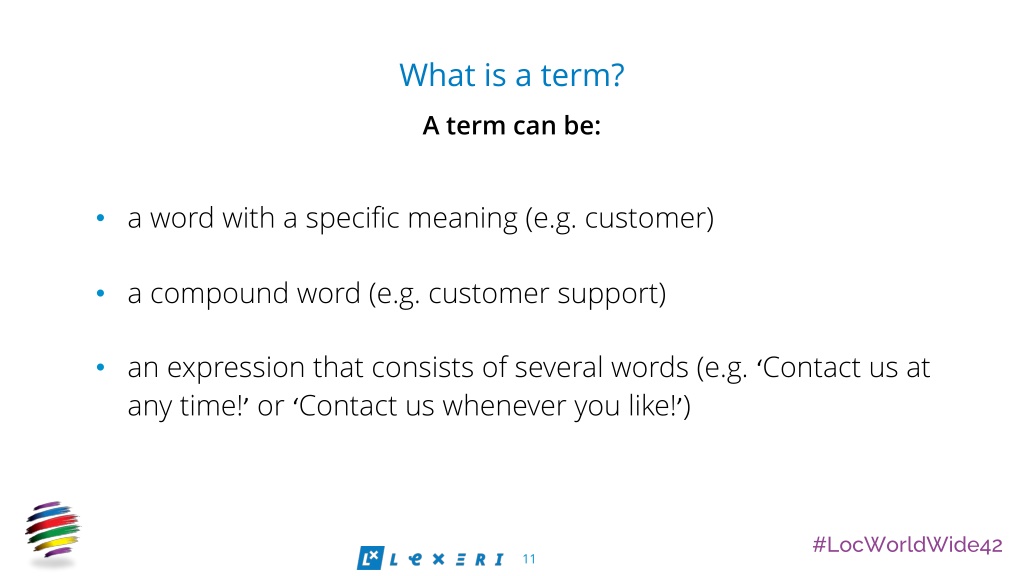 What is a term?

A term can be:

• a word with a specific meaning (e.g. customer)

• a compound word (e.g. customer support)

• an expression that consists of several words (e.g. ‘Contact us at any time!’ or ‘Contact us whenever you like!’)

LX LEXERI 11

#LocWorldWide42